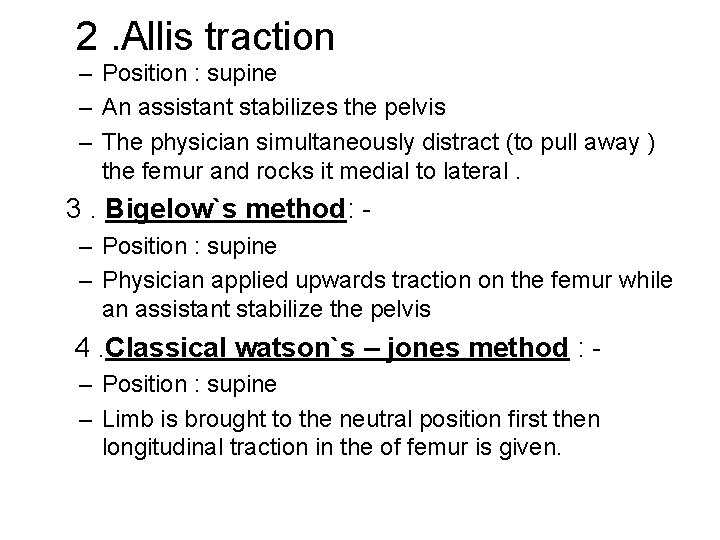 2 .Allis traction

– Position : supine
– An assistant stabilizes the pelvis
– The physician simultaneously distract (to pull away ) the femur and rocks it medial to lateral .

3 . Bigelow`s method: -

– Position : supine
– Physician applied upwards traction on the femur while an assistant stabilize the pelvis

4 .Classical watson`s – jones method : -

– Position : supine
– Limb is brought to the neutral position first then longitudinal traction in the of femur is given.